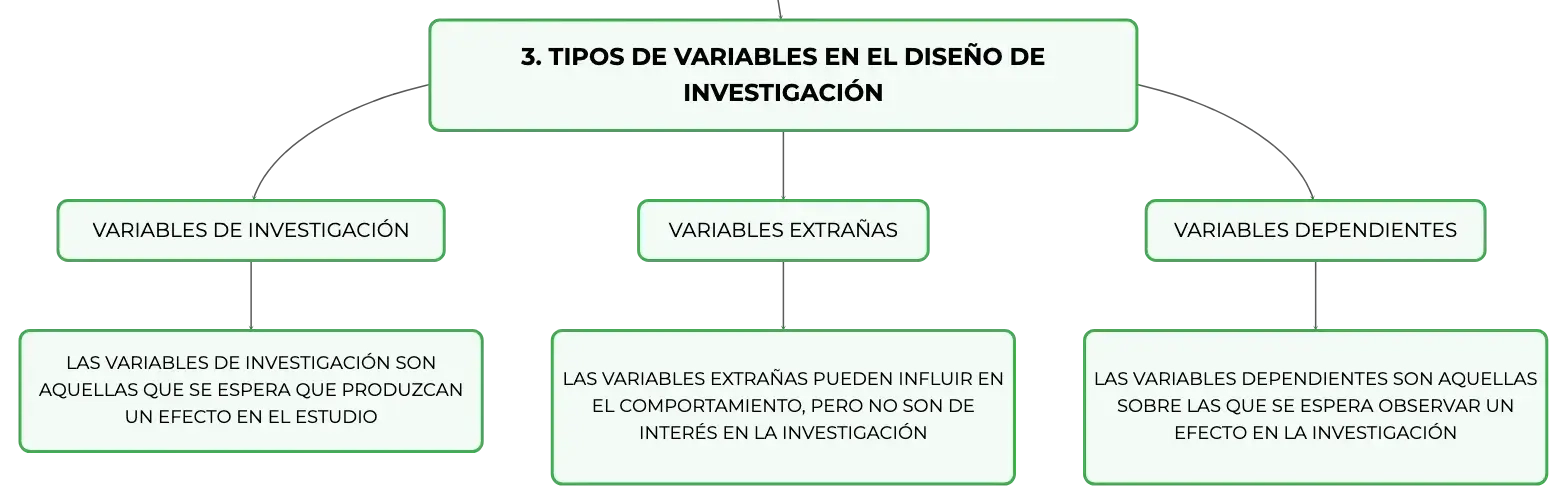 3. TIPOS DE VARIABLES EN EL DISEÑO DE INVESTIGACIÓN

VARIABLES DE INVESTIGACIÓN

LAS VARIABLES DE INVESTIGACIÓN SON AQUELLAS QUE SE ESPERA QUE PRODUZCAN UN EFECTO EN EL ESTUDIO

VARIABLES EXTRAÑAS

LAS VARIABLES EXTRAÑAS PUEDEN INFLUIR EN EL COMPORTAMIENTO, PERO NO SON DE INTERÉS EN LA INVESTIGACIÓN

VARIABLES DEPENDIENTES

LAS VARIABLES DEPENDIENTES SON AQUELLAS SOBRE LAS QUE SE ESPERA OBSERVAR UN EFECTO EN LA INVESTIGACIÓN